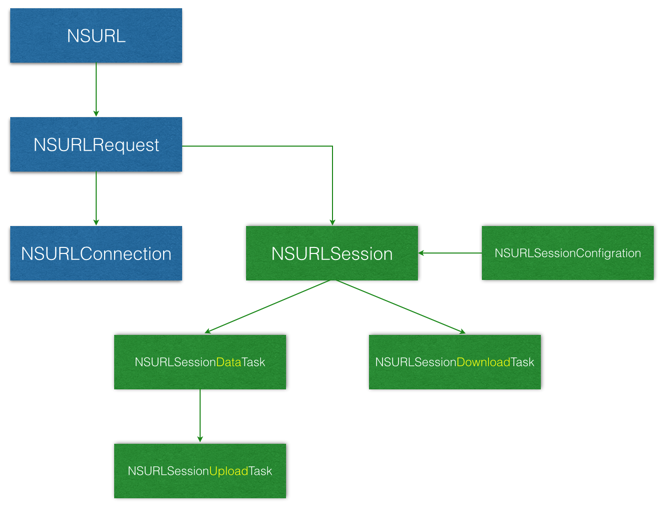 NSURL

NSURLRequest

NSURLConnection

NSURLSession

NSURLSessionConfigration

NSURLSessionDataTask

NSURLSessionDownloadTask

NSURLSessionUploadTask